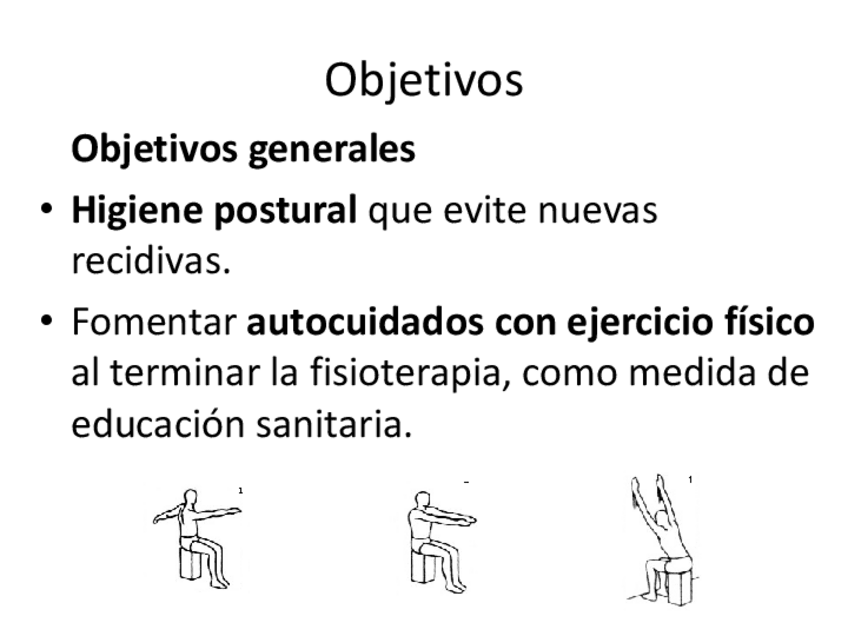 Objetivos

Objetivos generales

• Higiene postural que evite nuevas recidivas.

• Fomentar autocuidados con ejercicio físico al terminar la fisioterapia, como medida de educación sanitaria.

1

1